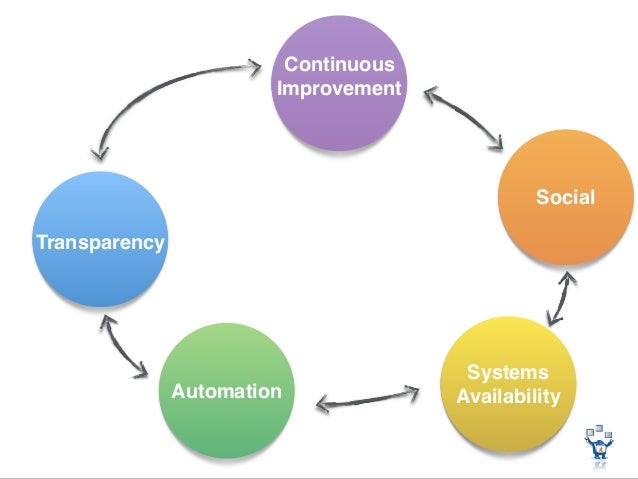 Continuous Improvement

Social

Systems Availability

Automation

Transparency